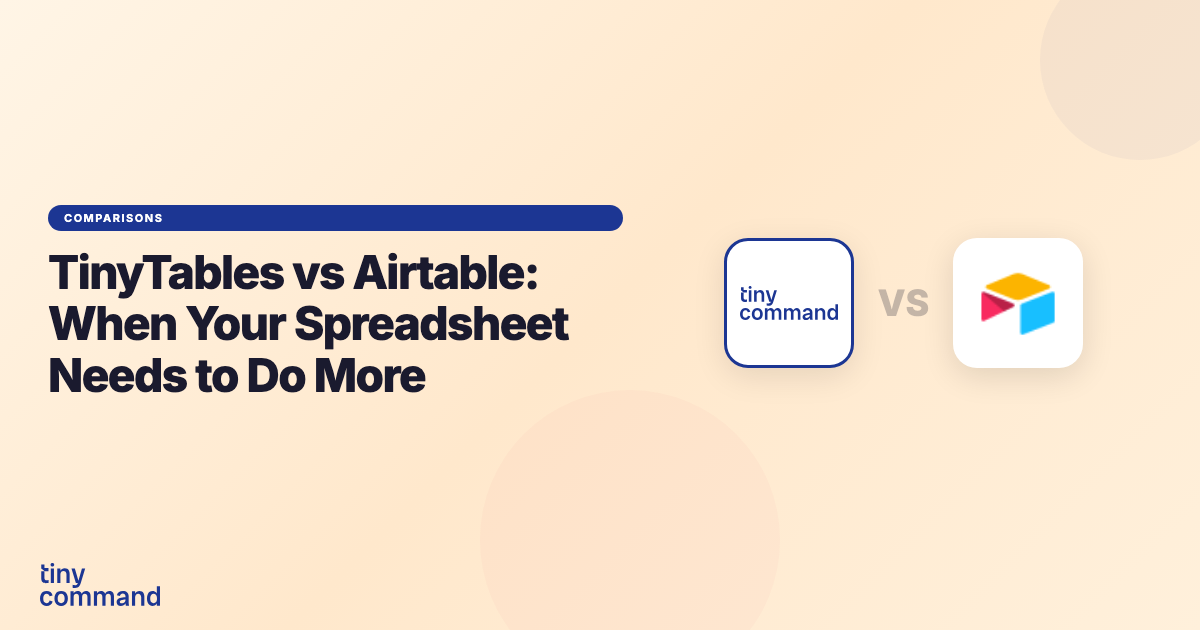 COMPARISONS

TinyTables vs Airtable: When Your Spreadsheet Needs to Do More

tiny command

vs

tiny command